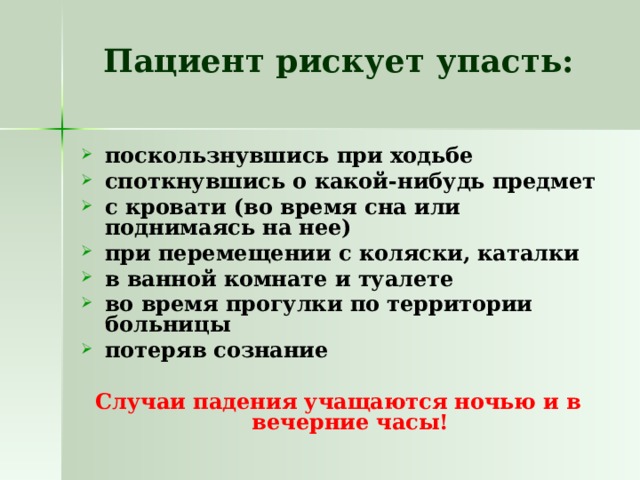 Пациент рискует упасть:

- поскользнувшись при ходьбе
- споткнувшись о какой-нибудь предмет
- с кровати (во время сна или поднимаясь на нее)
- при перемещении с коляски, каталки
- в ванной комнате и туалете
- во время прогулки по территории больницы
- потеряв сознание

Случаи падения учащаются ночью и в вечерние часы!